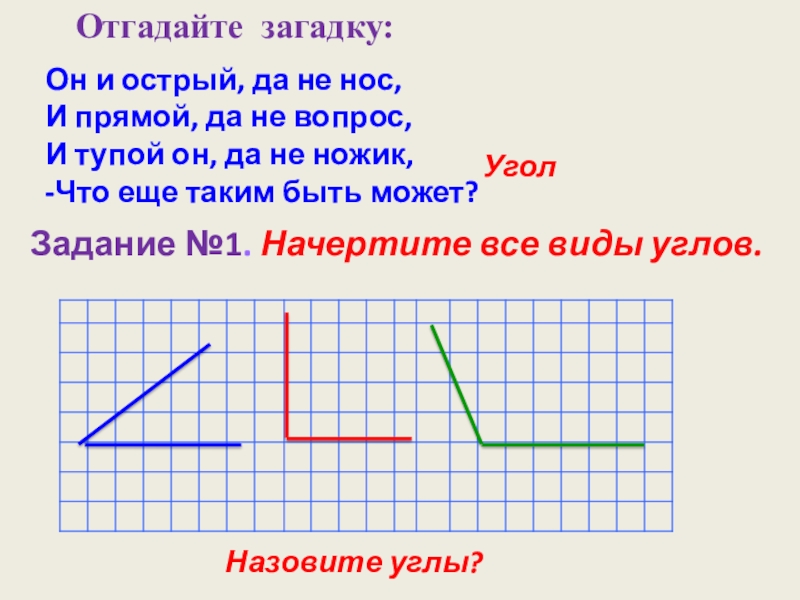 Отгадайте загадку:

Он и острый, да не нос,
И прямой, да не вопрос,
И тупой он, да не ножик,
-Что еще таким быть может?

Угол

Задание №1. Начертите все виды углов.

Назовите углы?